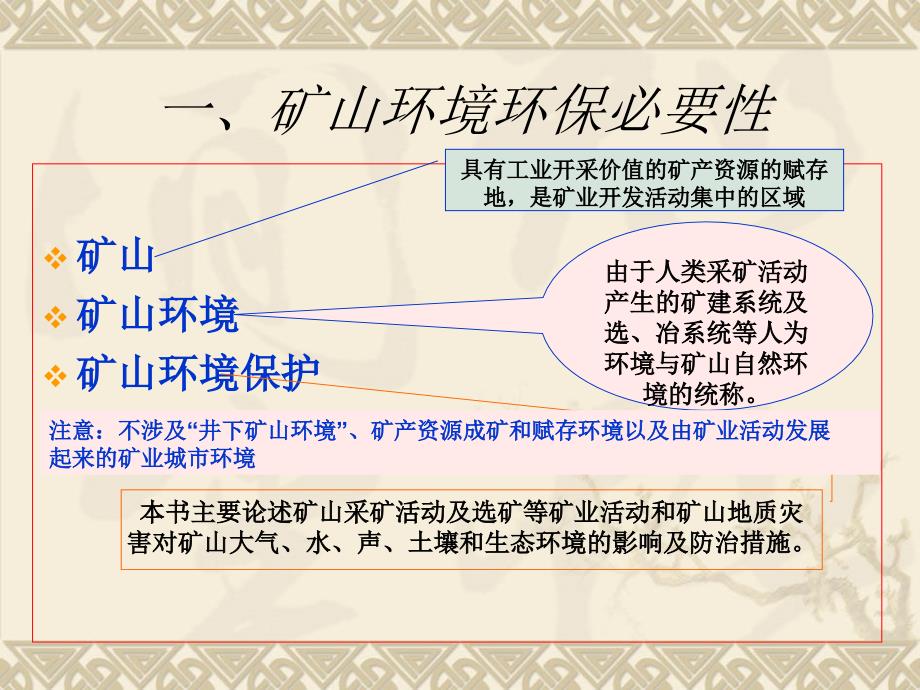 一、矿山环境环保必要性

具有工业开采价值的矿产资源的赋存地，是矿业开发活动集中的区域

❖ 矿山
❖ 矿山环境
❖ 矿山环境保护

由于人类采矿活动产生的矿建系统及选、冶系统等人为环境与矿山自然环境的统称。

注意：不涉及“井下矿山环境”、矿产资源成矿和赋存环境以及由矿业活动发展起来的矿业城市环境

本书主要论述矿山采矿活动及选矿等矿业活动和矿山地质灾害对矿山大气、水、声、土壤和生态环境的影响及防治措施。